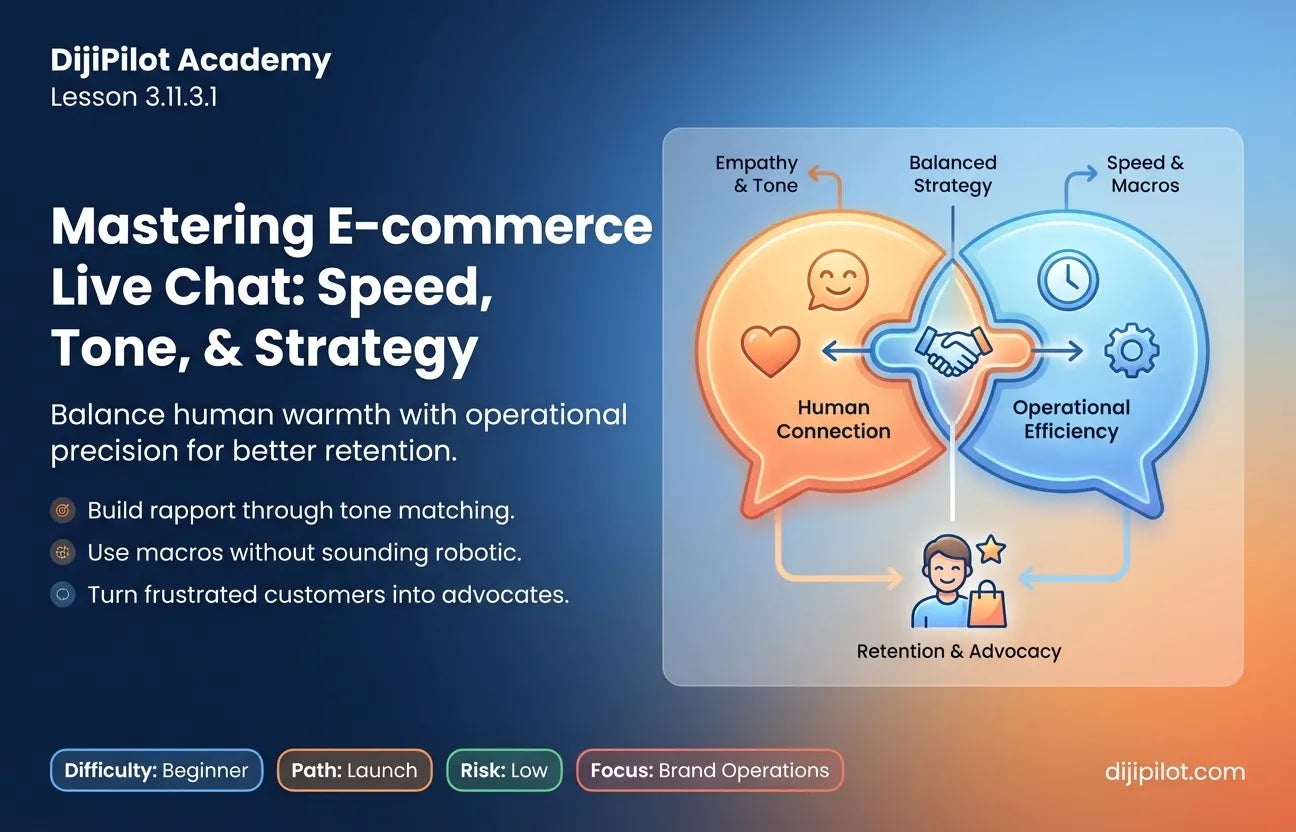 DijiPilot Academy
Lesson 3.11.3.1

Mastering E-commerce Live Chat: Speed, Tone, & Strategy

Balance human warmth with operational precision for better retention.

Build rapport through tone matching.
Use macros without sounding robotic.
Turn frustrated customers into advocates.

Empathy & Tone
Balanced Strategy
Speed & Macros
Human Connection
Operational Efficiency
Retention & Advocacy

Difficulty: Beginner
Path: Launch
Risk: Low
Focus: Brand Operations

dijipilot.com